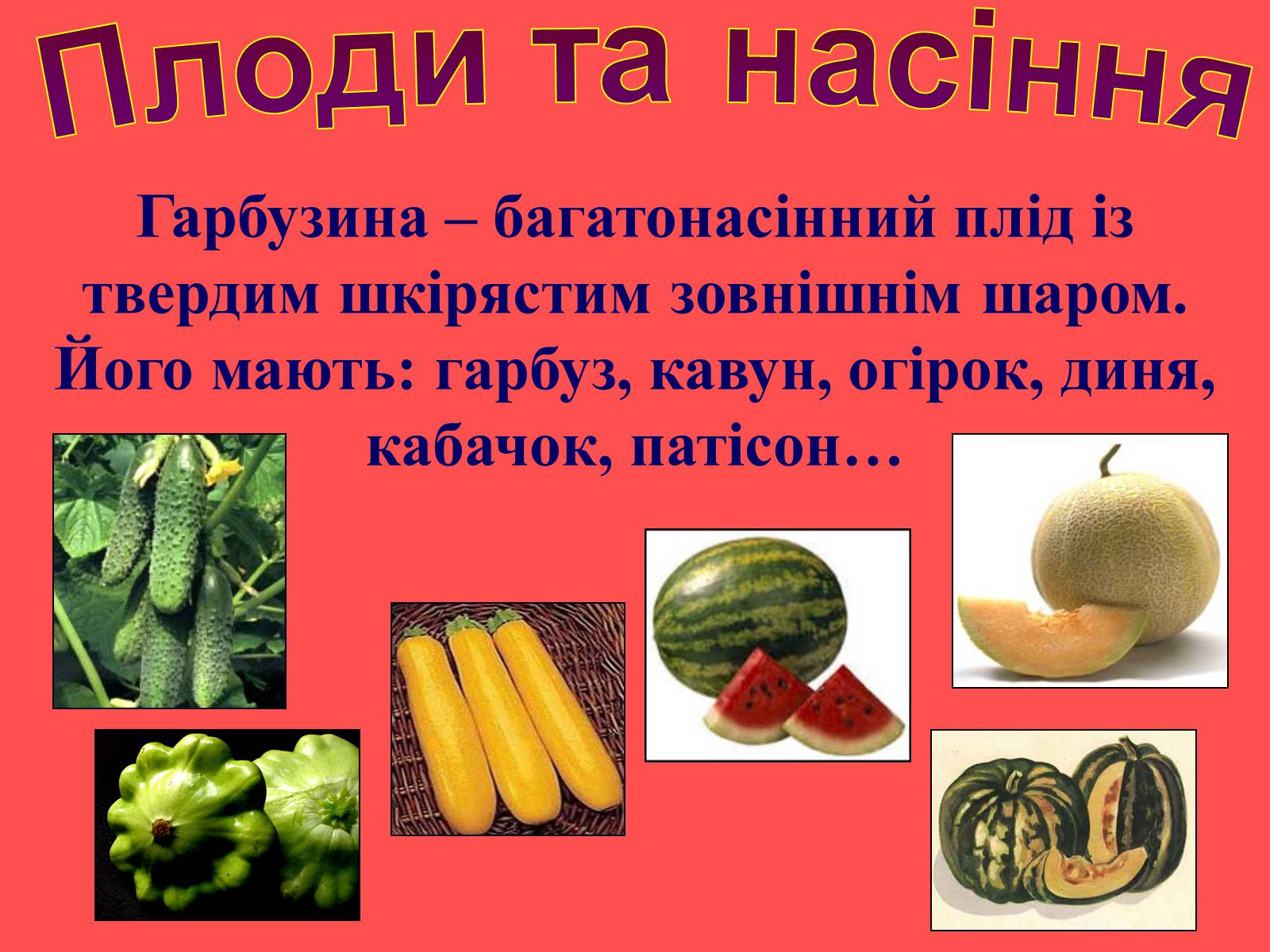 Плоди та насіння

Гарбузина – багатонасінний плід із твердим шкірястим зовнішнім шаром. Його мають: гарбуз, кавун, огірок, диня, кабачок, патісон…